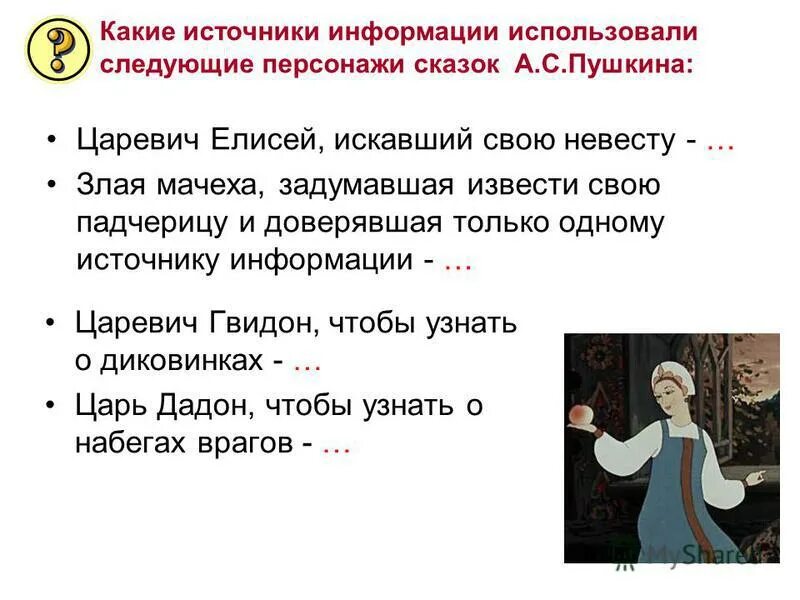 ?

Какие источники информации использовали следующие персонажи сказок А.С.Пушкина:

• Царевич Елисей, искавший свою невесту - …
• Злая мачеха, задумавшая извести свою падчерицу и доверявшая только одному источнику информации - …

• Царевич Гвидон, чтобы узнать о диковинках - …
• Царь Дадон, чтобы узнать о набегах врагов - …

MyShared